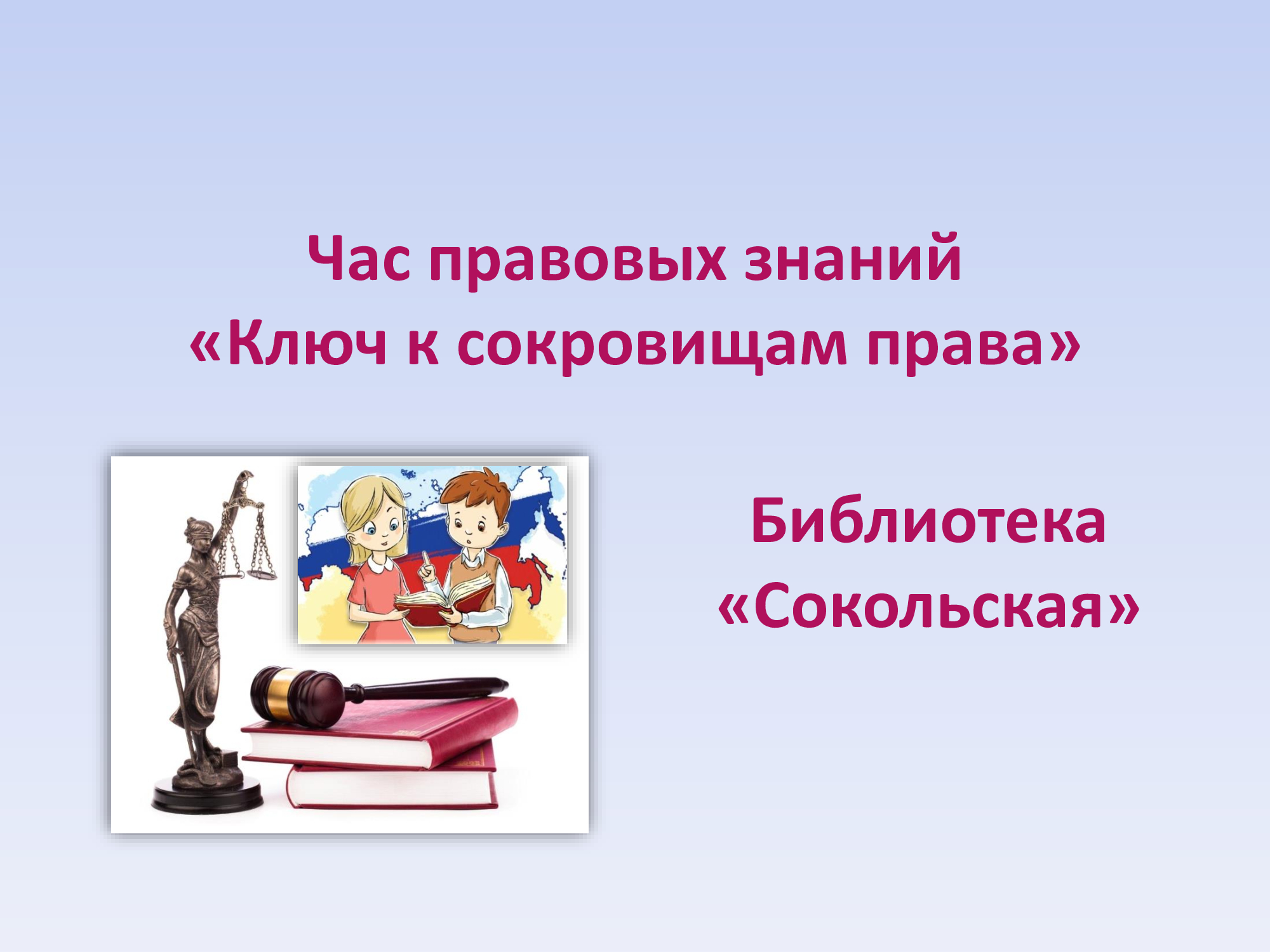 Час правовых знаний
«Ключ к сокровищам права»

Библиотека
«Сокольская»